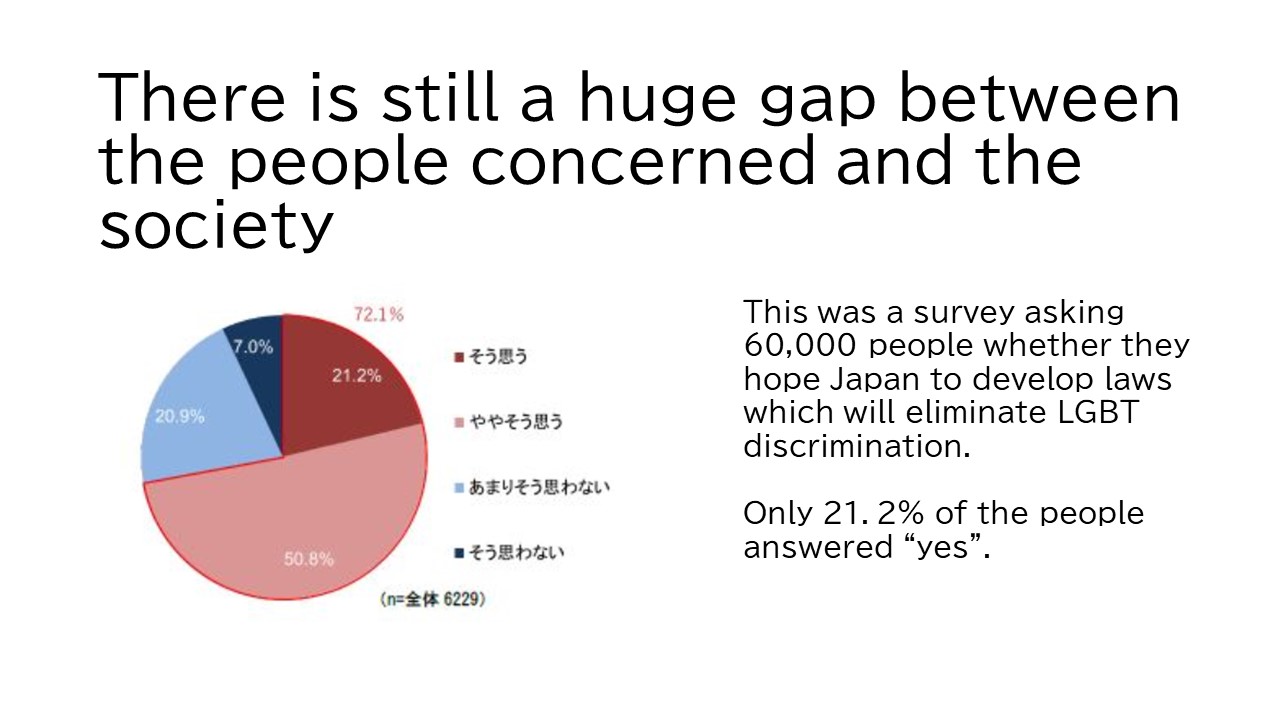 There is still a huge gap between the people concerned and the society

72.1%

7.0%

21.2%

20.9%

50.8%

そう思う

ややそう思う

あまりそう思わない

そう思わない

(n=全体 6229)

This was a survey asking 60,000 people whether they hope Japan to develop laws which will eliminate LGBT discrimination.

Only 21. 2% of the people answered “yes”.